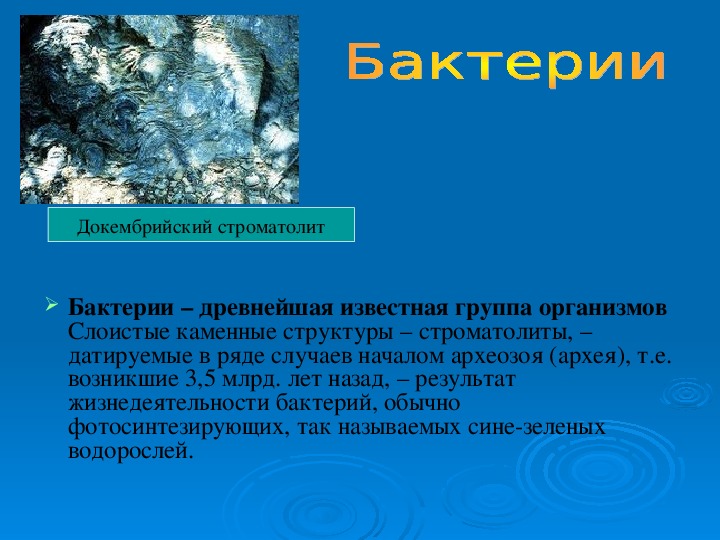 Бактерии

Докембрийский строматолит

Бактерии – древнейшая известная группа организмов Слоистые каменные структуры – строматолиты, – датируемые в ряде случаев началом археозоя (архея), т.е. возникшие 3,5 млрд. лет назад, – результат жизнедеятельности бактерий, обычно фотосинтезирующих, так называемых сине-зеленых водорослей.